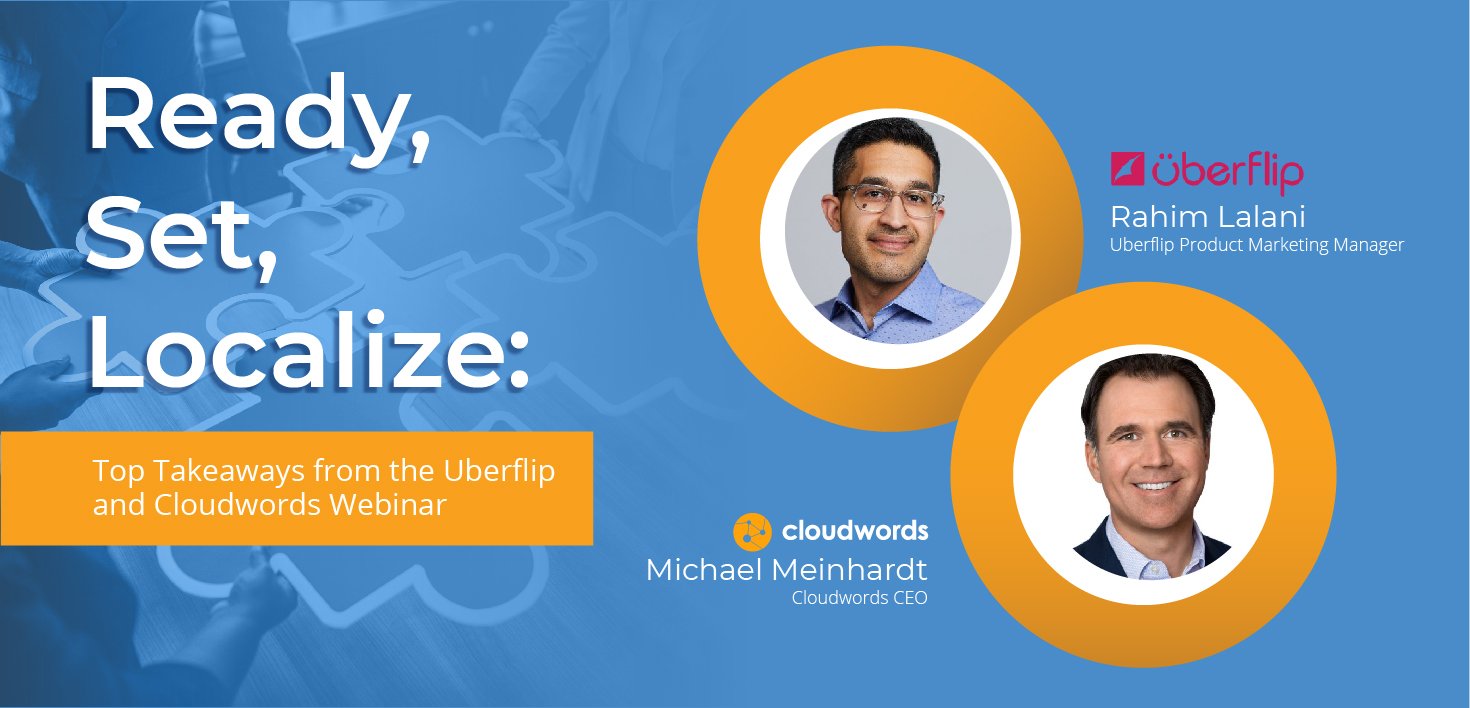 Ready, Set, Localize:

Top Takeaways from the Uberflip and Cloudwords Webinar

überflip
Rahim Lalani
Uberflip Product Marketing Manager

cloudwords
Michael Meinhardt
Cloudwords CEO